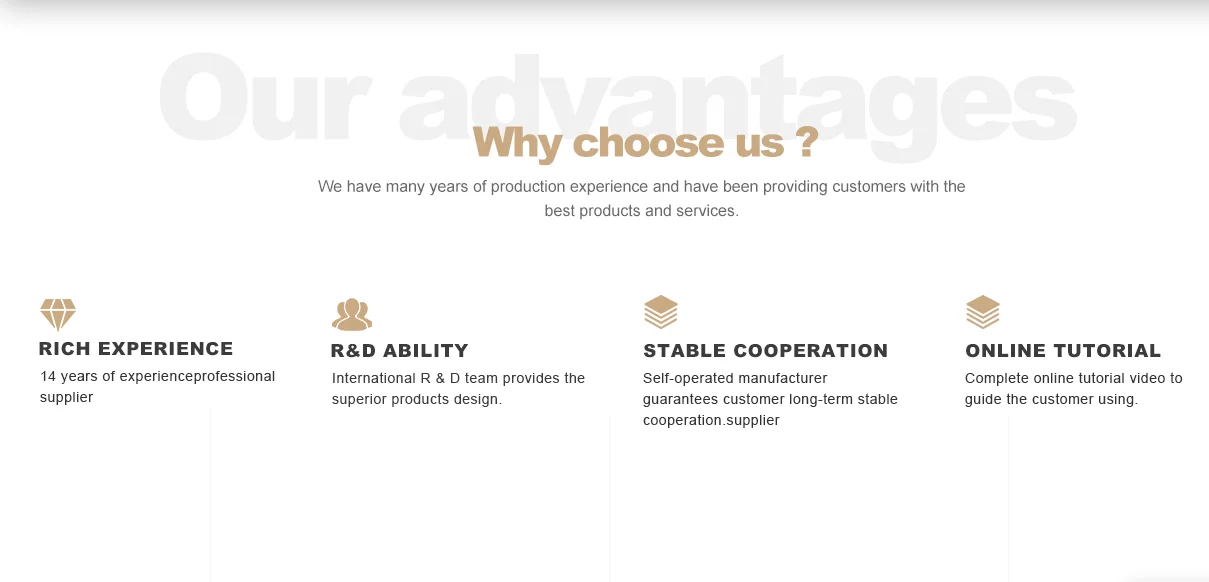 Our advantages

Why choose us ?

We have many years of production experience and have been providing customers with the best products and services.

RICH EXPERIENCE

14 years of experienceprofessional supplier

R&D ABILITY

International R & D team provides the superior products design.

STABLE COOPERATION

Self-operated manufacturer guarantees customer long-term stable cooperation.supplier

ONLINE TUTORIAL

Complete online tutorial video to guide the customer using.